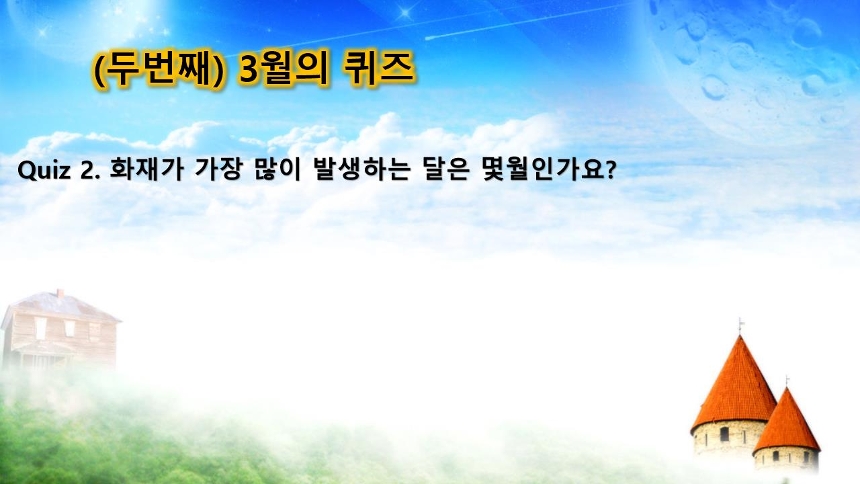 (두번째) 3월의 퀴즈

Quiz 2. 화재가 가장 많이 발생하는 달은 몇월인가요?